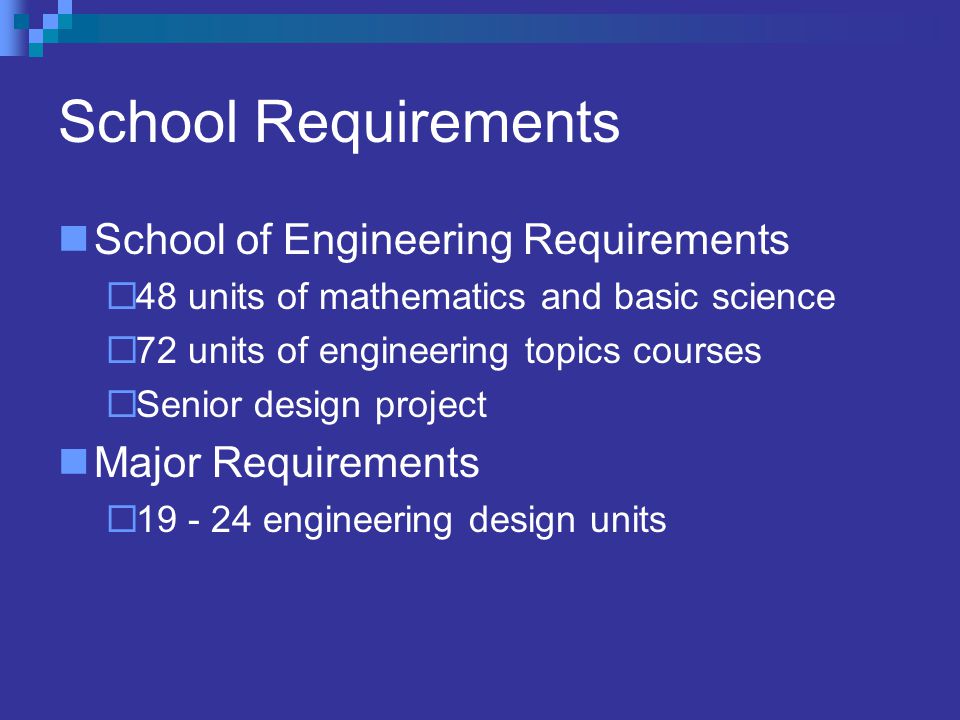 School Requirements

School of Engineering Requirements

48 units of mathematics and basic science

72 units of engineering topics courses

Senior design project

Major Requirements

19 - 24 engineering design units